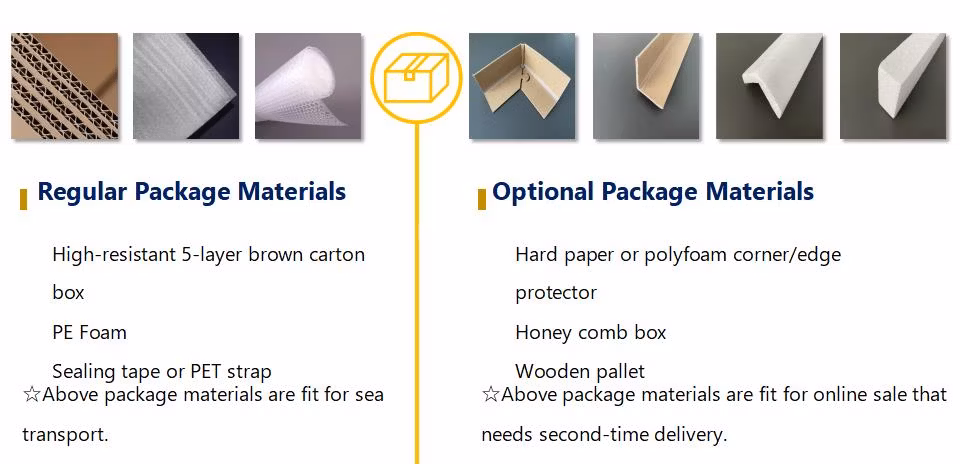 Regular Package Materials

High-resistant 5-layer brown carton box

PE Foam

Sealing tape or PET strap

☆Above package materials are fit for sea transport.

Optional Package Materials

Hard paper or polyfoam corner/edge protector

Honey comb box

Wooden pallet

☆Above package materials are fit for online sale that needs second-time delivery.